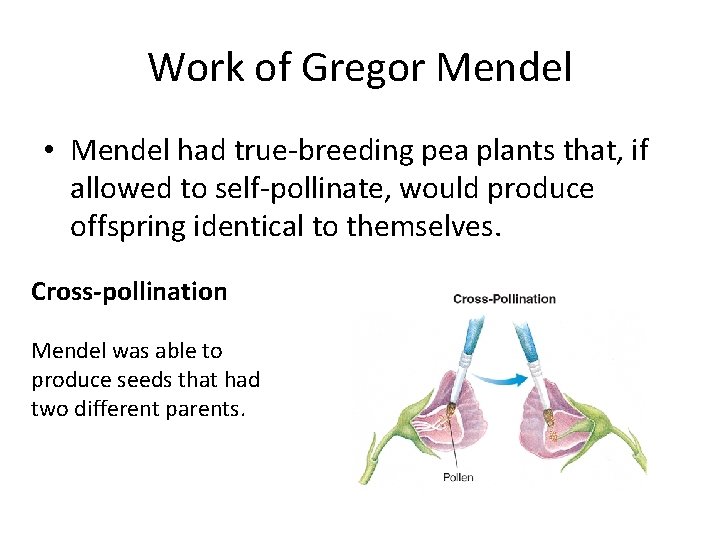 Work of Gregor Mendel

• Mendel had true-breeding pea plants that, if allowed to self-pollinate, would produce offspring identical to themselves.

Cross-pollination

Mendel was able to produce seeds that had two different parents.

Cross-Pollination

Pollen